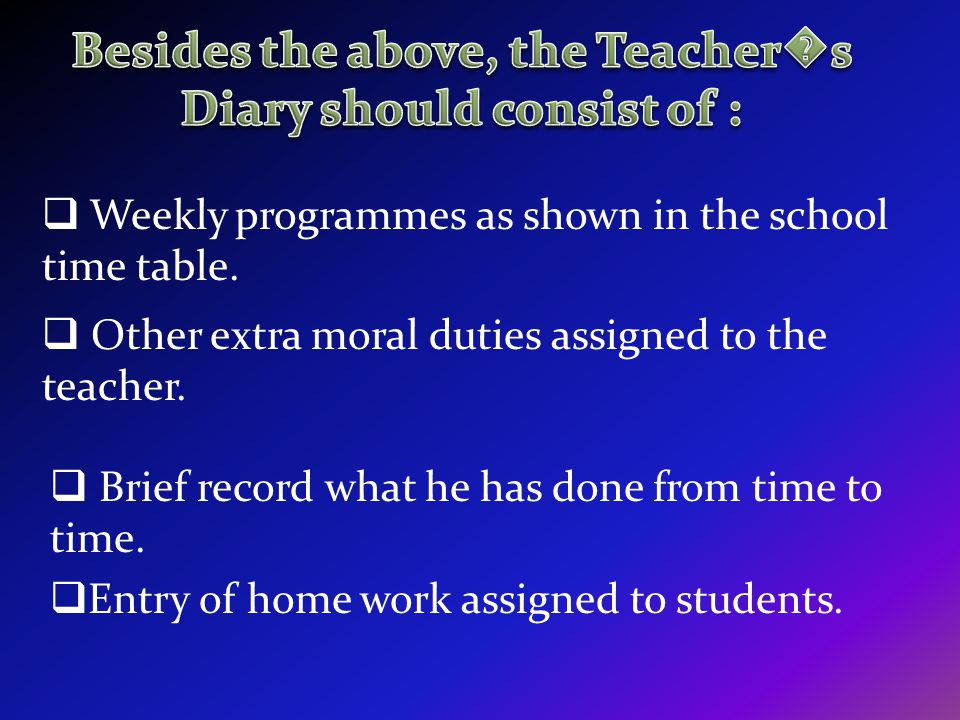 Besides the above, the Teacher�s Diary should consist of :

❑ Weekly programmes as shown in the school time table.

❑ Other extra moral duties assigned to the teacher.

❑ Brief record what he has done from time to time.

❑Entry of home work assigned to students.